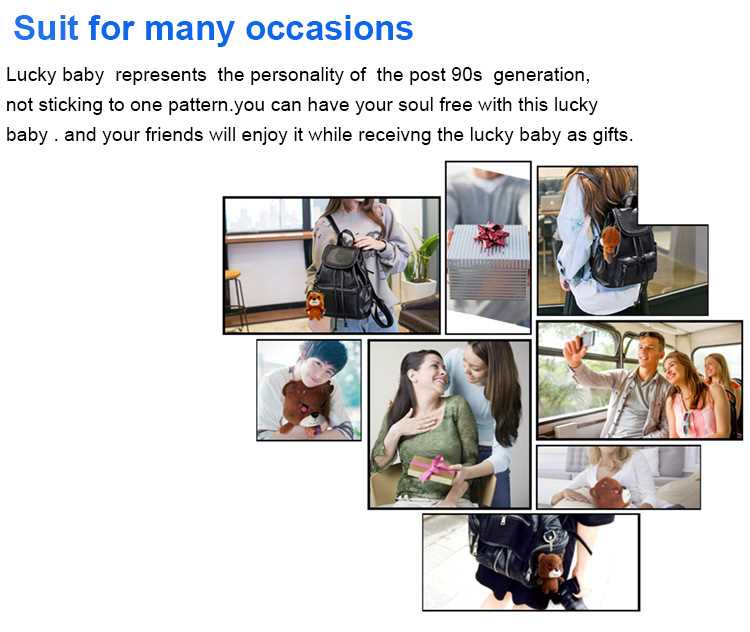 Suit for many occasions

Lucky baby represents the personality of the post 90s generation, not sticking to one pattern.you can have your soul free with this lucky baby . and your friends will enjoy it while receivng the lucky baby as gifts.